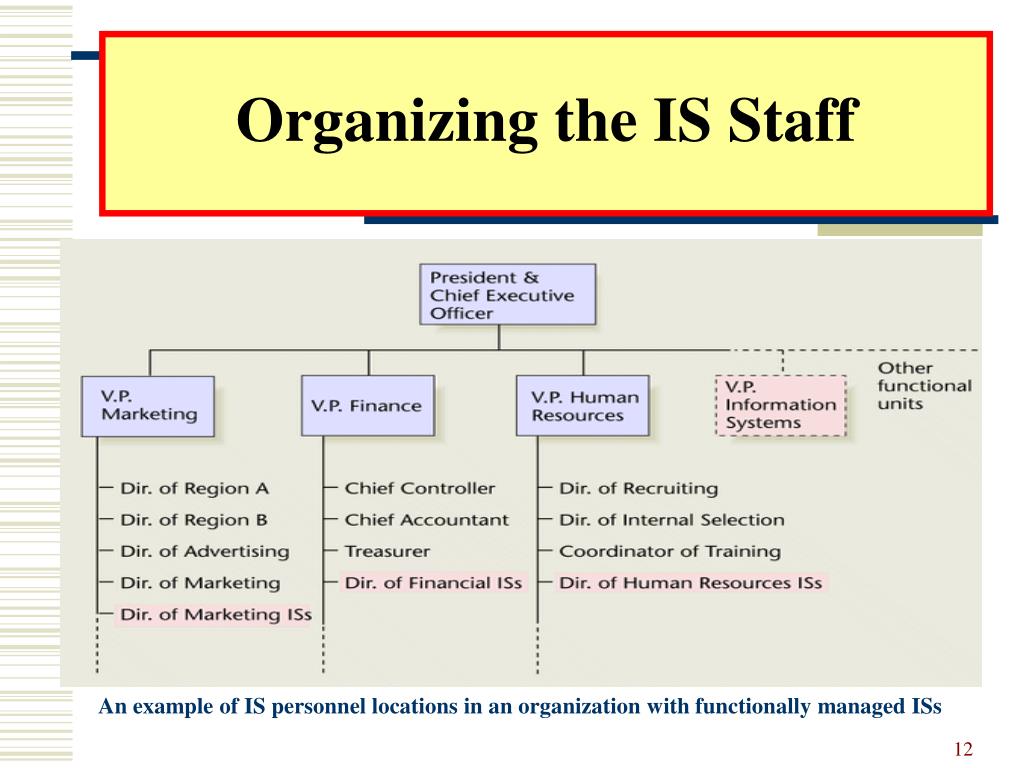 Organizing the IS Staff

President & Chief Executive Officer

V.P. Marketing

V.P. Finance

V.P. Human Resources

V.P. Information Systems

Other functional units

Dir. of Region A
Dir. of Region B
Dir. of Advertising
Dir. of Marketing
Dir. of Marketing ISs

Chief Controller
Chief Accountant
Treasurer
Dir. of Financial ISs

Dir. of Recruiting
Dir. of Internal Selection
Coordinator of Training
Dir. of Human Resources ISs

An example of IS personnel locations in an organization with functionally managed ISs

12